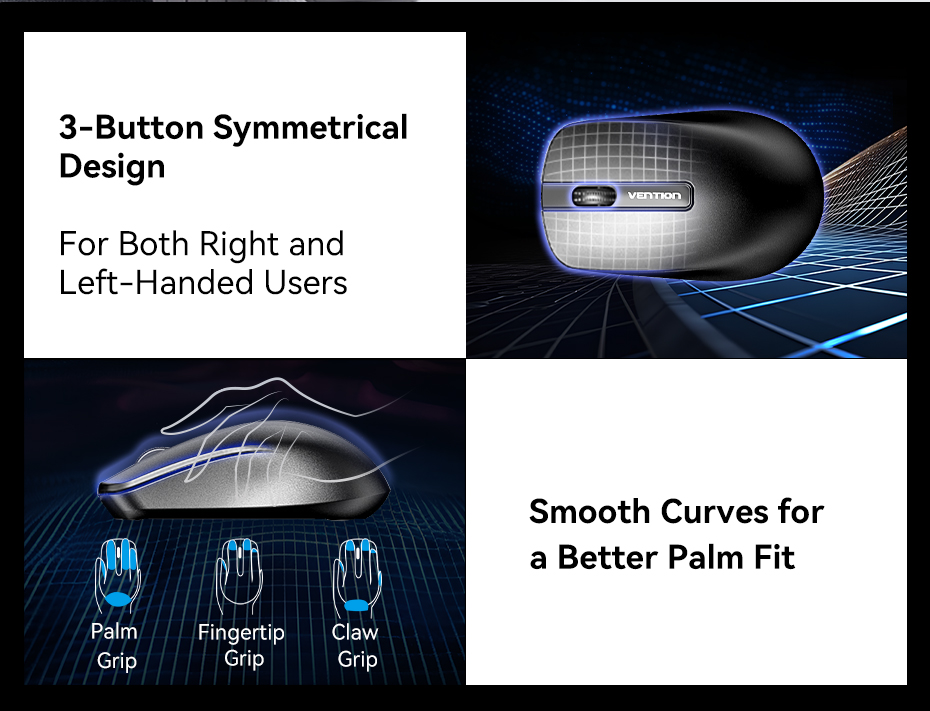 3-Button Symmetrical Design

For Both Right and Left-Handed Users

VENTION

Palm Grip

Fingertip Grip

Claw Grip

Smooth Curves for a Better Palm Fit